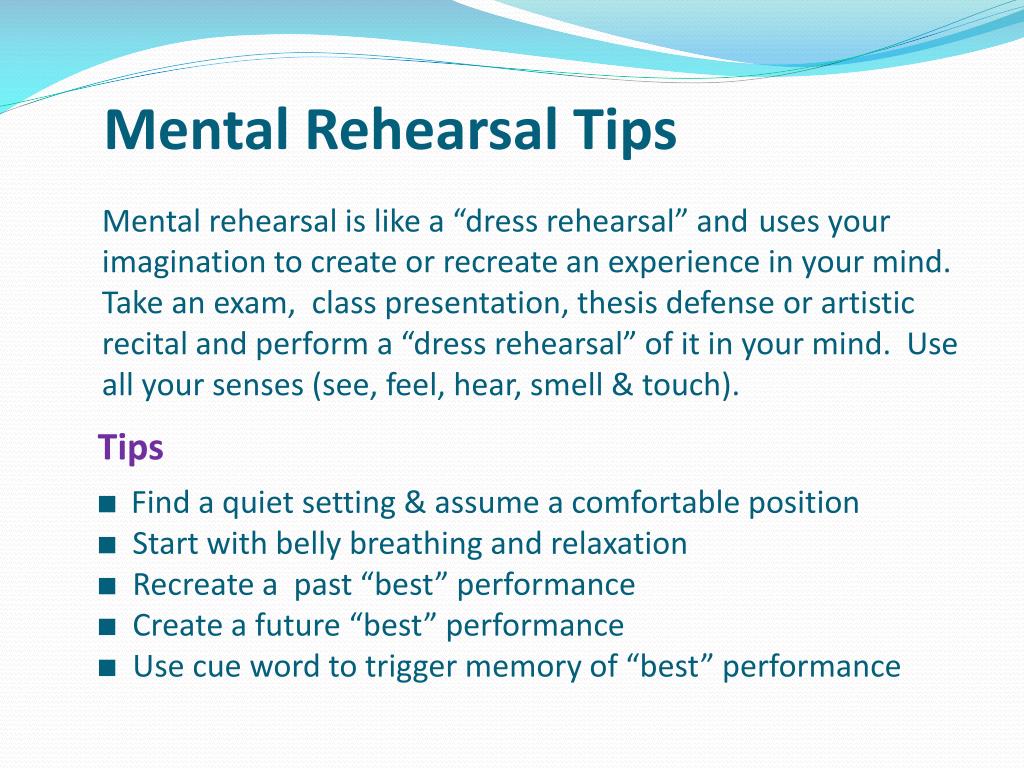 Mental Rehearsal Tips

Mental rehearsal is like a “dress rehearsal” and uses your imagination to create or recreate an experience in your mind. Take an exam, class presentation, thesis defense or artistic recital and perform a “dress rehearsal” of it in your mind. Use all your senses (see, feel, hear, smell & touch).

Tips

■ Find a quiet setting & assume a comfortable position
■ Start with belly breathing and relaxation
■ Recreate a past “best” performance
■ Create a future “best” performance
■ Use cue word to trigger memory of “best” performance